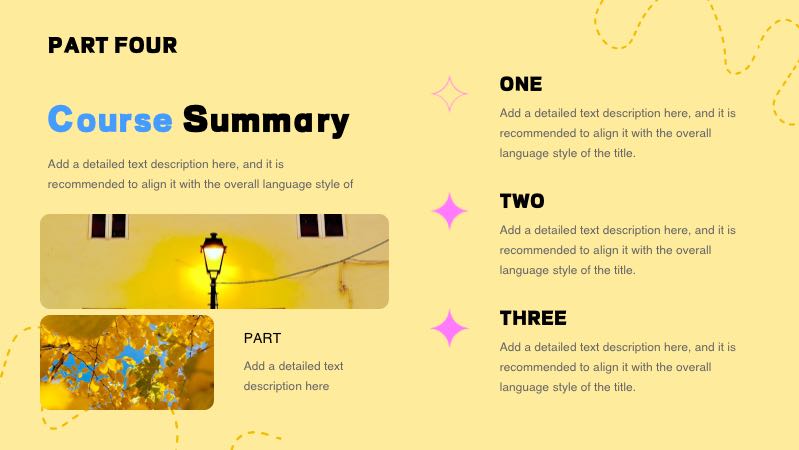 PART FOUR

Course Summary

Add a detailed text description here, and it is recommended to align it with the overall language style of

PART

Add a detailed text description here

ONE

Add a detailed text description here, and it is recommended to align it with the overall language style of the title.

TWO

Add a detailed text description here, and it is recommended to align it with the overall language style of the title.

THREE

Add a detailed text description here, and it is recommended to align it with the overall language style of the title.